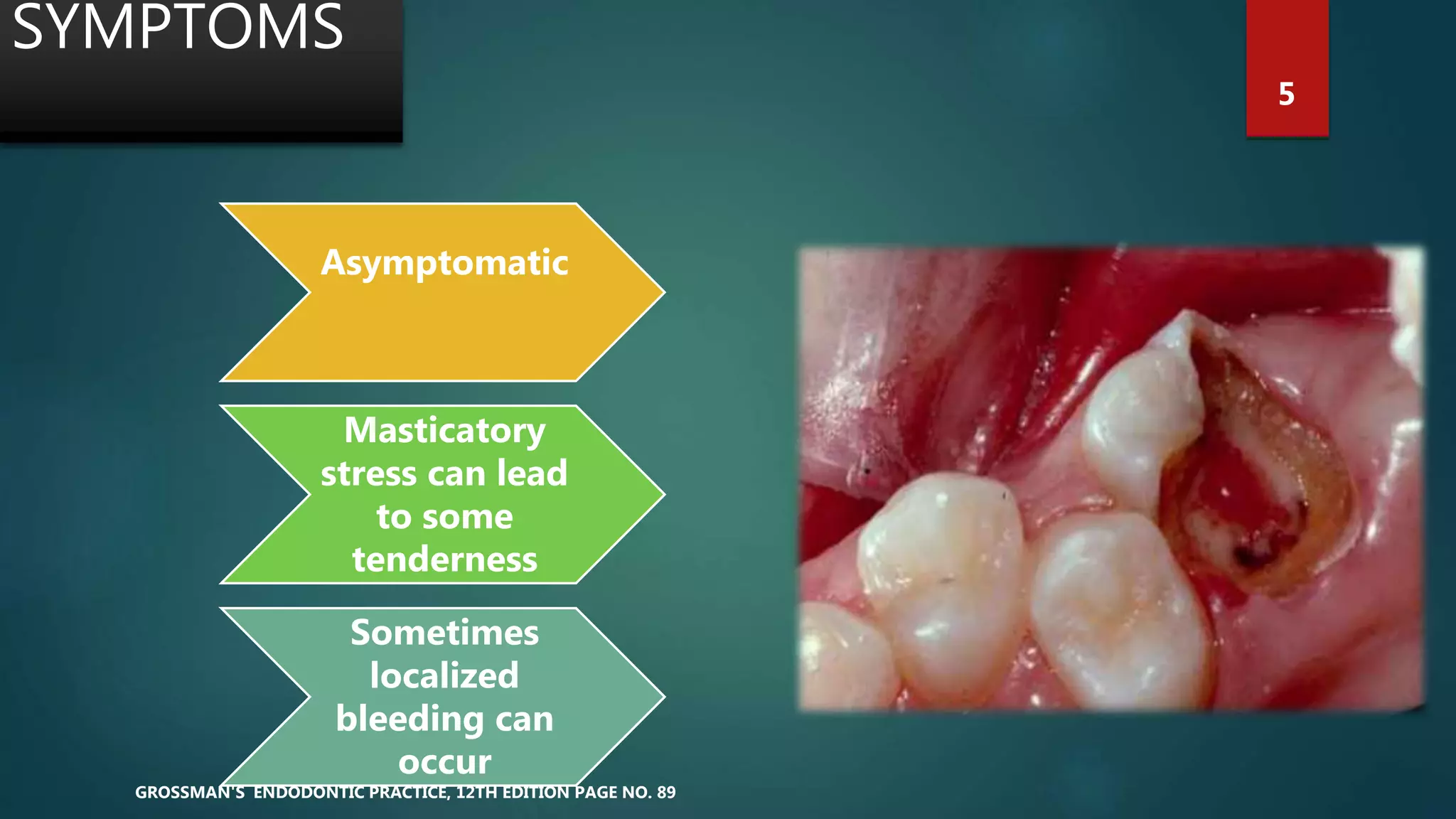 SYMPTOMS

5

Asymptomatic

Masticatory stress can lead to some tenderness

Sometimes localized bleeding can occur

GROSSMAN'S ENDODONTIC PRACTICE, 12TH EDITION PAGE NO. 89